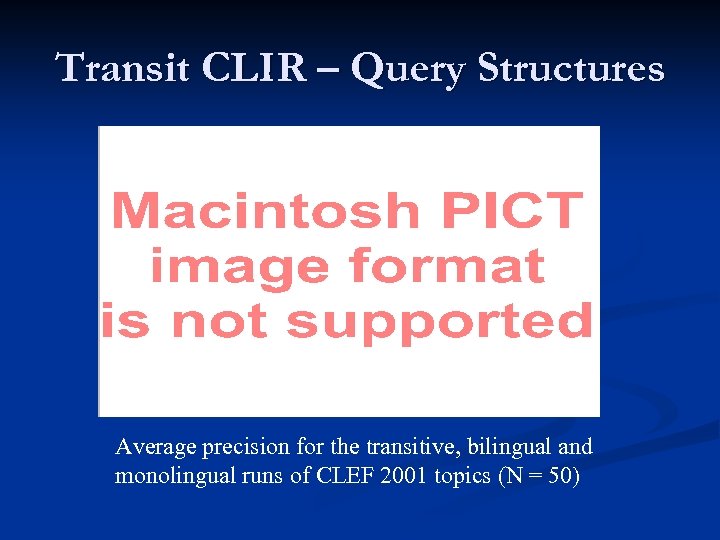 Transit CLIR – Query Structures

Macintosh PICT image format is not supported

Average precision for the transitive, bilingual and monolingual runs of CLEF 2001 topics (N = 50)